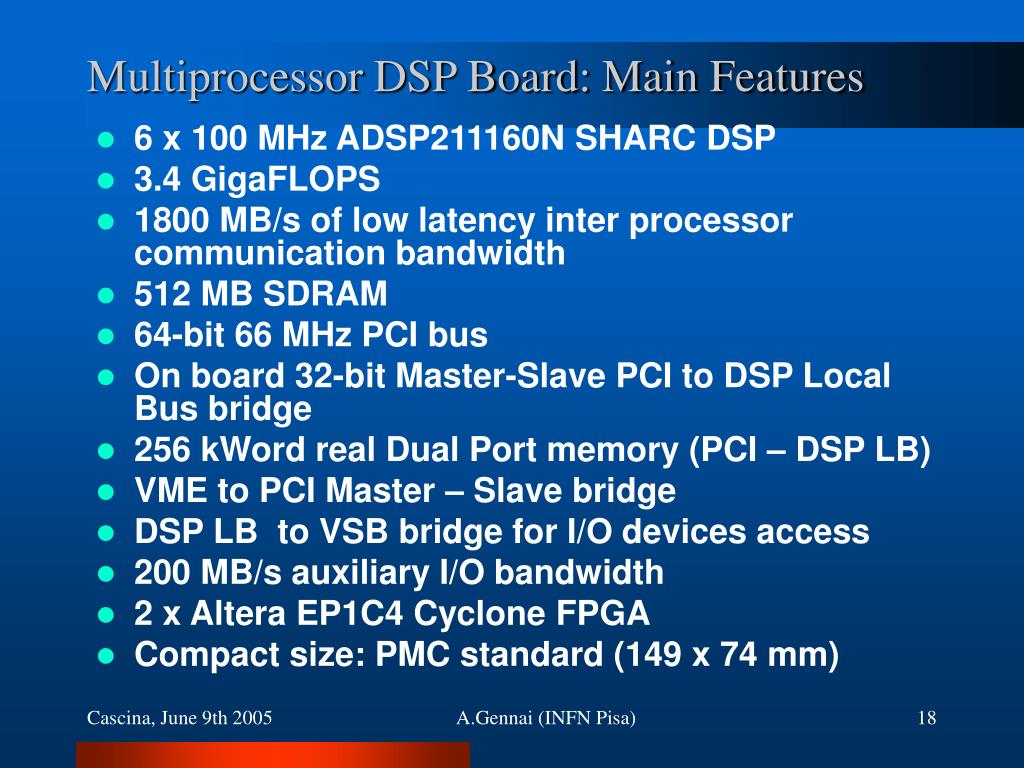 Multiprocessor DSP Board: Main Features

- 6 x 100 MHz ADSP211160N SHARC DSP
- 3.4 GigaFLOPS
- 1800 MB/s of low latency inter processor communication bandwidth
- 512 MB SDRAM
- 64-bit 66 MHz PCI bus
- On board 32-bit Master-Slave PCI to DSP Local Bus bridge
- 256 kWord real Dual Port memory (PCI – DSP LB)
- VME to PCI Master – Slave bridge
- DSP LB to VSB bridge for I/O devices access
- 200 MB/s auxiliary I/O bandwidth
- 2 x Altera EP1C4 Cyclone FPGA
- Compact size: PMC standard (149 x 74 mm)

Cascina, June 9th 2005 A.Gennai (INFN Pisa) 18